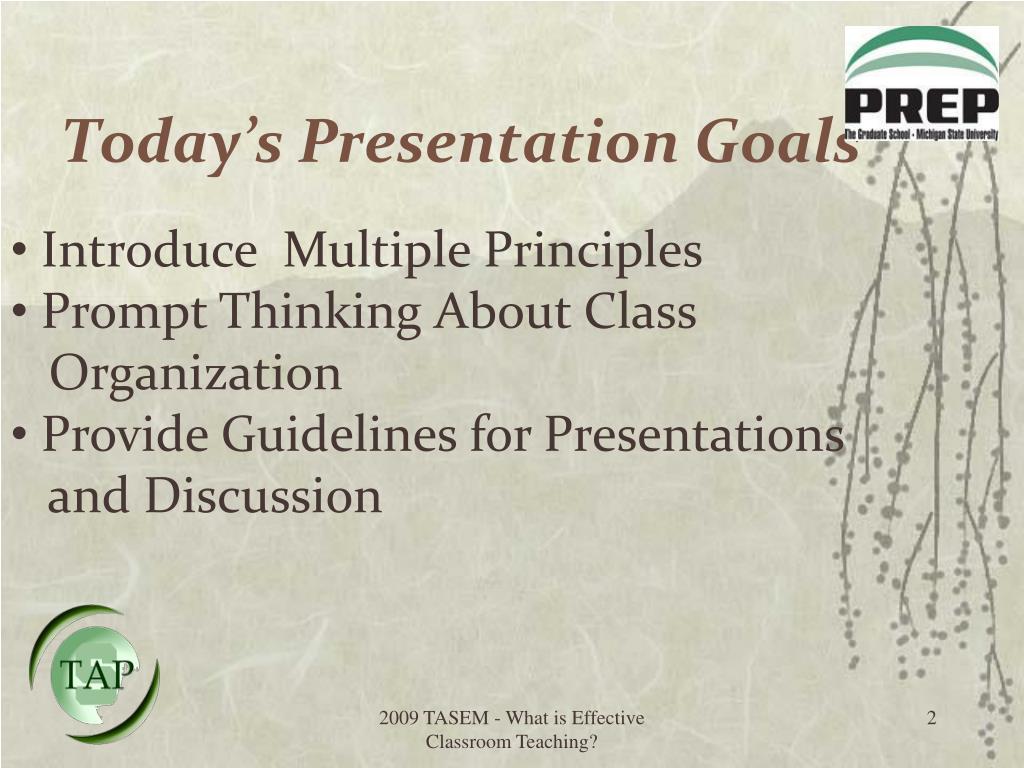 PREP
The Graduate School • Michigan State University

Today's Presentation Goals

• Introduce Multiple Principles
• Prompt Thinking About Class Organization
• Provide Guidelines for Presentations and Discussion

TAP

2009 TASEM - What is Effective Classroom Teaching?

2